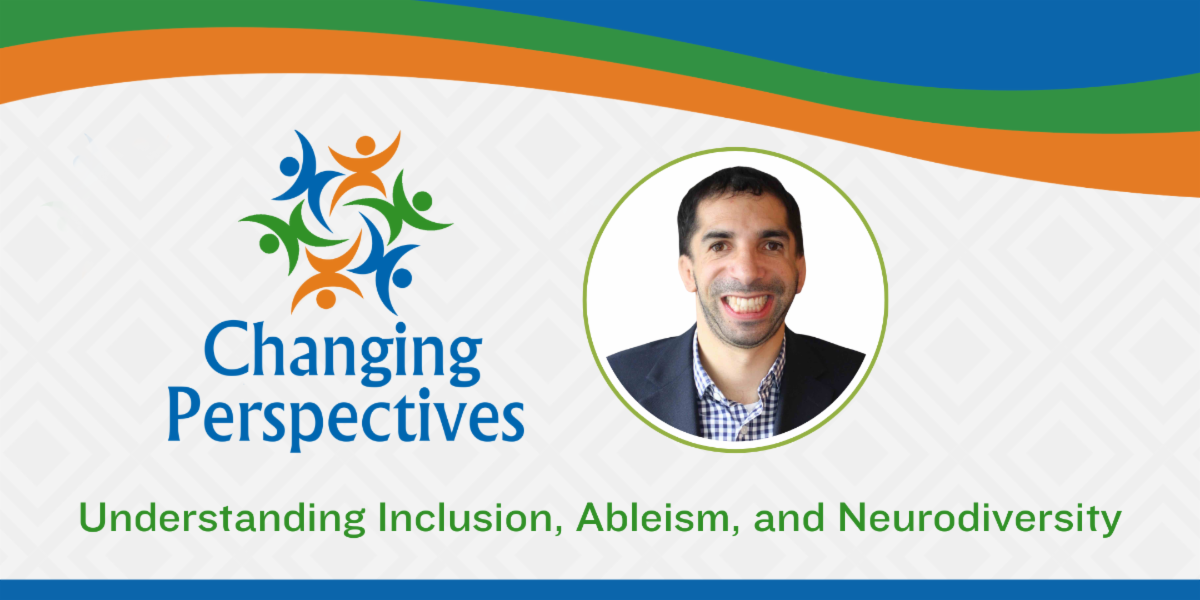 Changing Perspectives

Understanding Inclusion, Ableism, and Neurodiversity